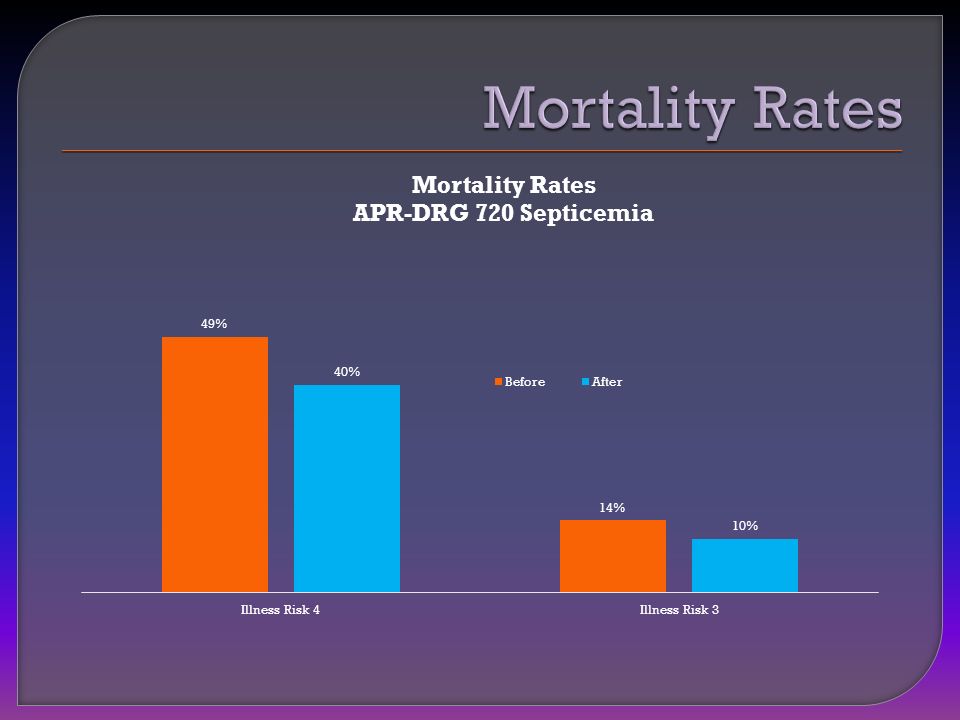 Mortality Rates

Mortality Rates
APR-DRG 720 Septicemia

49%
40%
Before
After
14%
10%

Illness Risk 4
Illness Risk 3